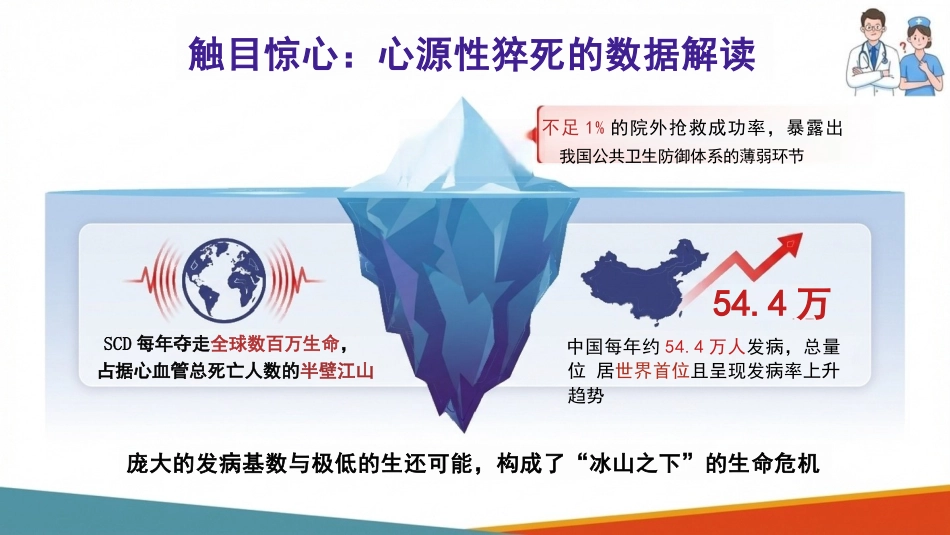 触目惊心：心源性猝死的数据解读

不足 1% 的院外抢救成功率，暴露出我国公共卫生防御体系的薄弱环节

SCD 每年夺走全球数百万生命，占据心血管总死亡人数的半壁江山

54.4 万

中国每年约 54.4 万人发病，总量位 居世界首位且呈现发病率上升趋势

庞大的发病基数与极低的生还可能，构成了“冰山之下”的生命危机